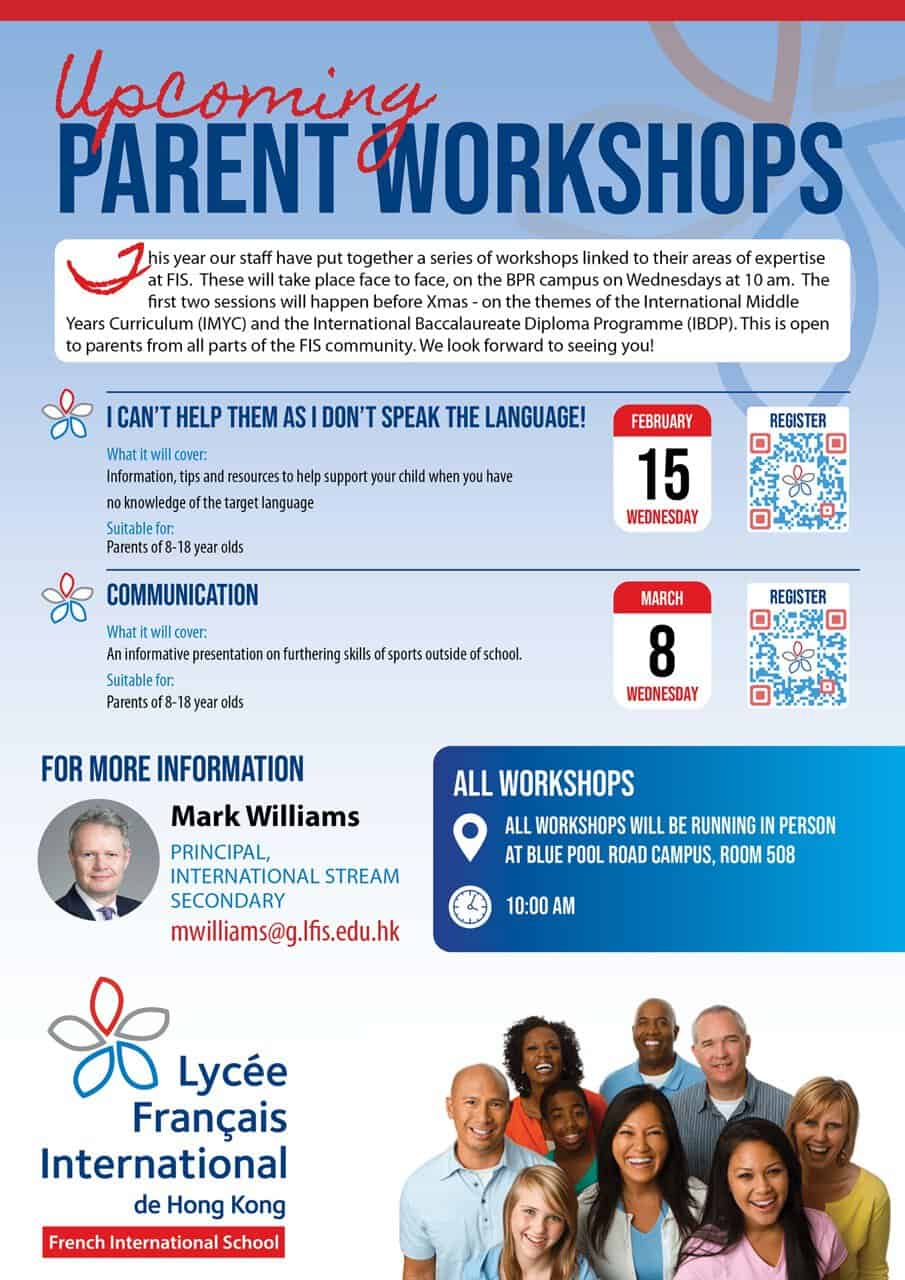 Upcoming
PARENT WORKSHOPS

This year our staff have put together a series of workshops linked to their areas of expertise at FIS. These will take place face to face, on the BPR campus on Wednesdays at 10 am. The first two sessions will happen before Xmas - on the themes of the International Middle Years Curriculum (IMYC) and the International Baccalaureate Diploma Programme (IBDP). This is open to parents from all parts of the FIS community. We look forward to seeing you!

I CAN'T HELP THEM AS I DON'T SPEAK THE LANGUAGE!
What it will cover:
Information, tips and resources to help support your child when you have no knowledge of the target language
Suitable for:
Parents of 8-18 year olds

FEBRUARY
15
WEDNESDAY

REGISTER

COMMUNICATION
What it will cover:
An informative presentation on furthering skills of sports outside of school.
Suitable for:
Parents of 8-18 year olds

MARCH
8
WEDNESDAY

REGISTER

FOR MORE INFORMATION
Mark Williams
PRINCIPAL, INTERNATIONAL STREAM SECONDARY
mwilliams@g.lfis.edu.hk

ALL WORKSHOPS
ALL WORKSHOPS WILL BE RUNNING IN PERSON AT BLUE POOL ROAD CAMPUS, ROOM 508
10:00 AM

Lycée Français International de Hong Kong
French International School